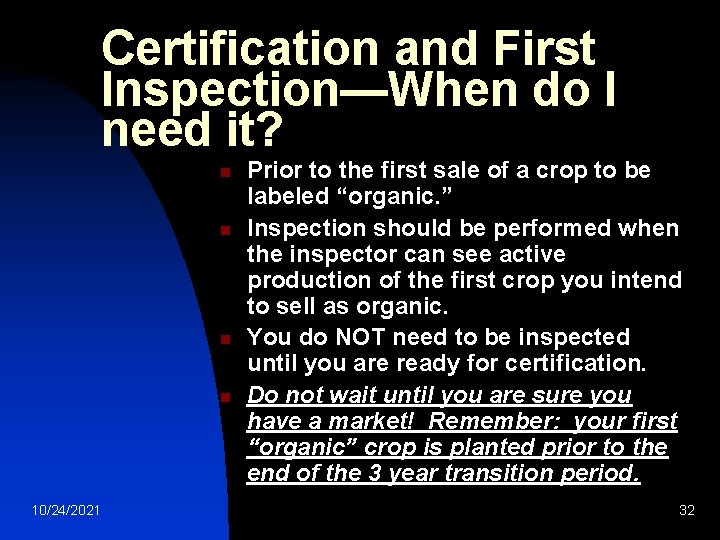 Certification and First Inspection—When do I need it?

Prior to the first sale of a crop to be labeled “organic.”

Inspection should be performed when the inspector can see active production of the first crop you intend to sell as organic.

You do NOT need to be inspected until you are ready for certification.

Do not wait until you are sure you have a market! Remember: your first “organic” crop is planted prior to the end of the 3 year transition period.

10/24/2021

32